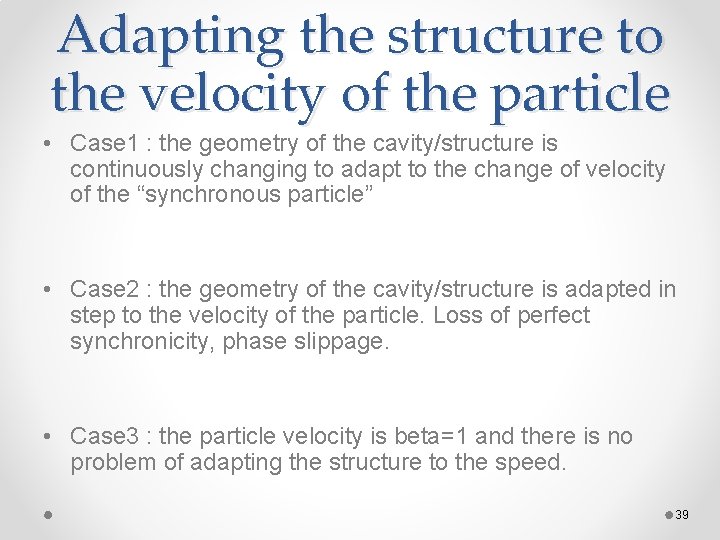 Adapting the structure to the velocity of the particle

• Case1 : the geometry of the cavity/structure is continuously changing to adapt to the change of velocity of the “synchronous particle”

• Case2 : the geometry of the cavity/structure is adapted in step to the velocity of the particle. Loss of perfect synchronicity, phase slippage.

• Case3 : the particle velocity is beta=1 and there is no problem of adapting the structure to the speed.

39